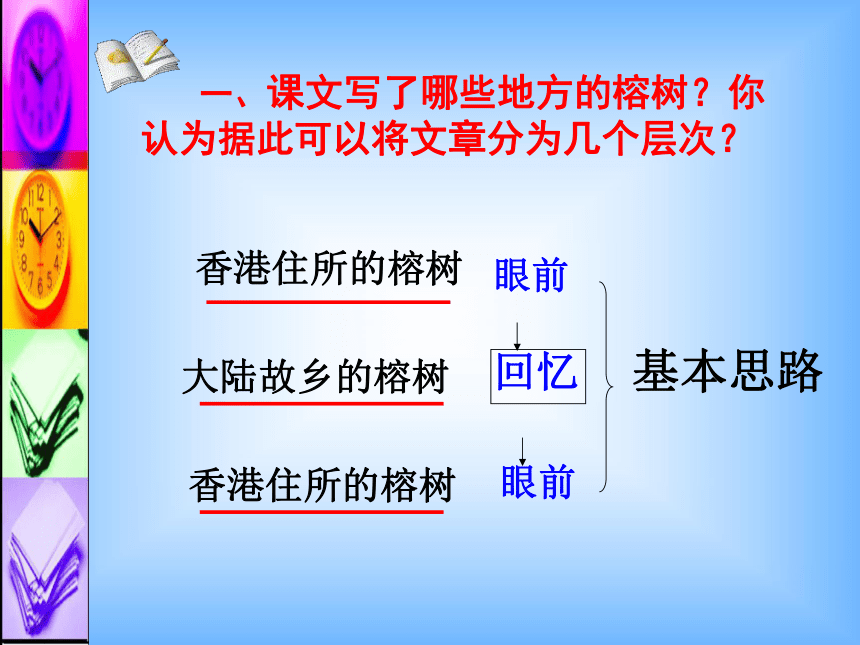 一、课文写了哪些地方的榕树？你认为据此可以将文章分为几个层次？

香港住所的榕树 眼前

大陆故乡的榕树 回忆

香港住所的榕树 眼前

基本思路